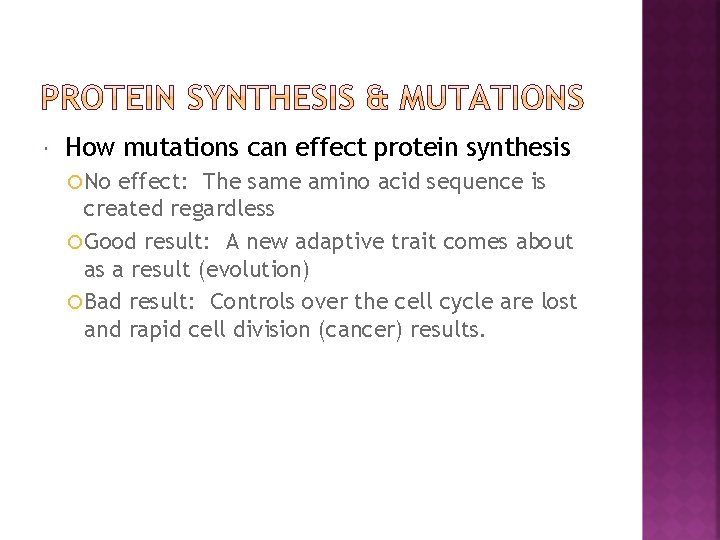 PROTEIN SYNTHESIS & MUTATIONS

How mutations can effect protein synthesis

No effect: The same amino acid sequence is created regardless

Good result: A new adaptive trait comes about as a result (evolution)

Bad result: Controls over the cell cycle are lost and rapid cell division (cancer) results.